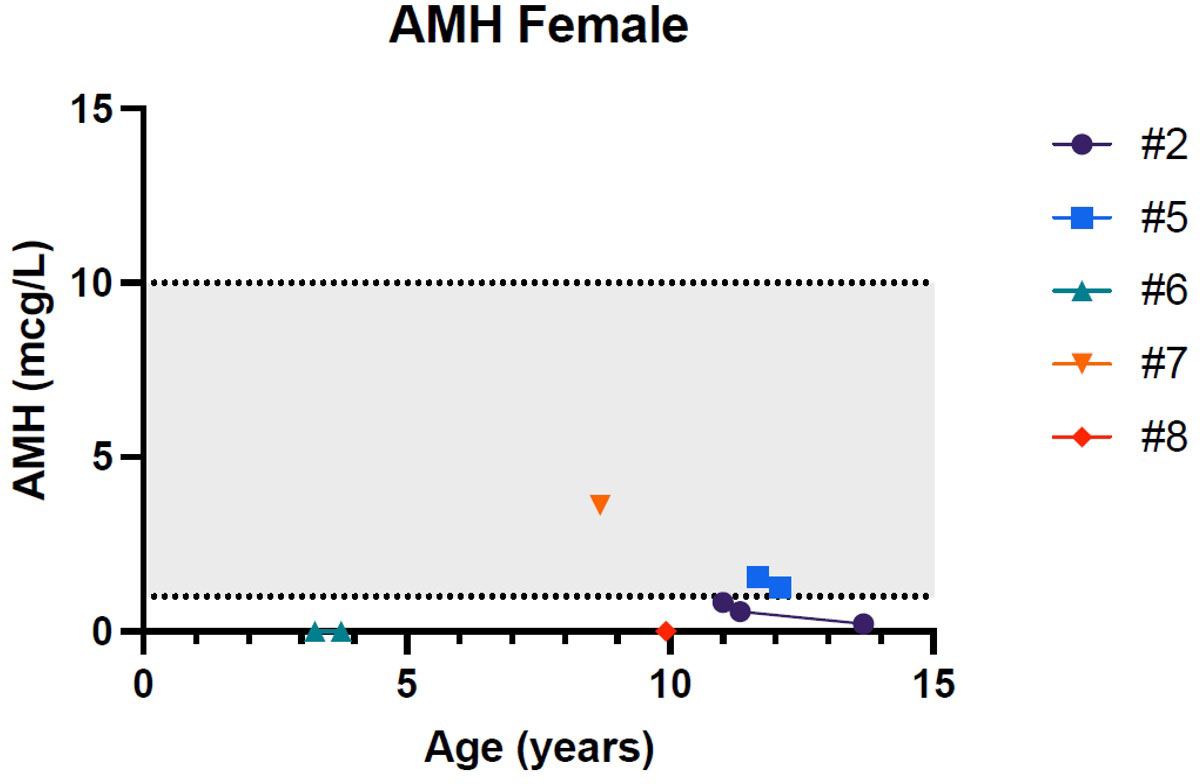 AMH Female

AMH (mcg/L)

15

10

5

0

0

5

10

15

Age (years)

#2

#5

#6

#7

#8